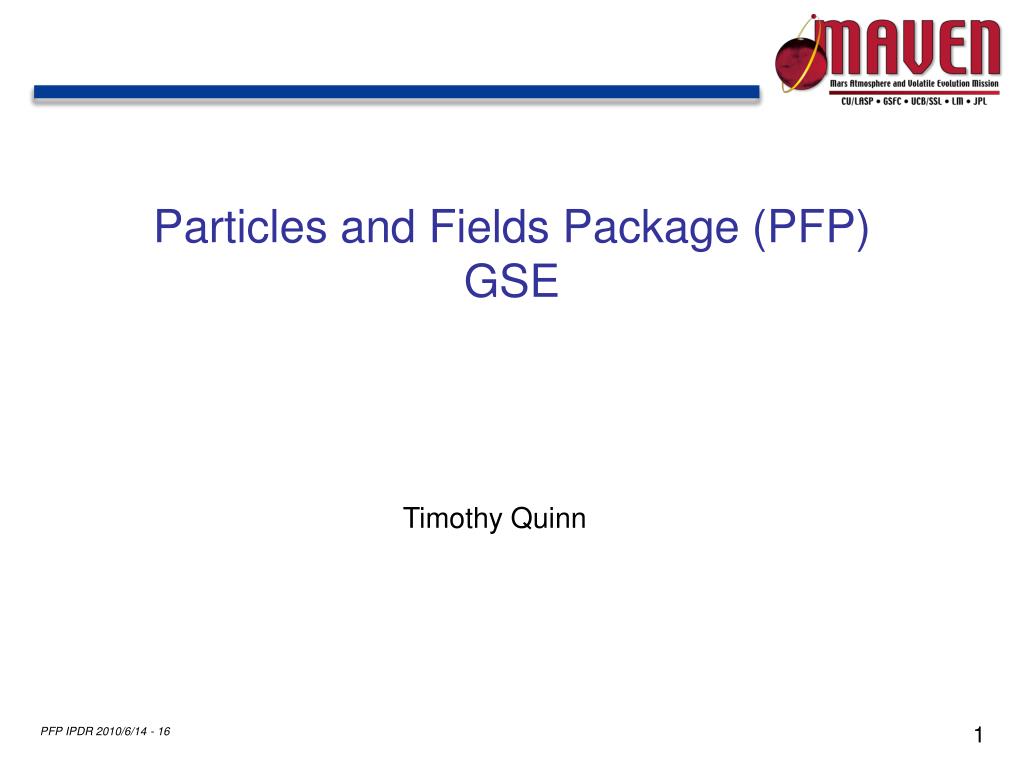 MAVEN
Mars Atmosphere and Volatile Evolution Mission
CU/LASP • GSFC • UCB/SSL • LM • JPL

Particles and Fields Package (PFP) GSE

Timothy Quinn

PFP IPDR 2010/6/14 - 16

1